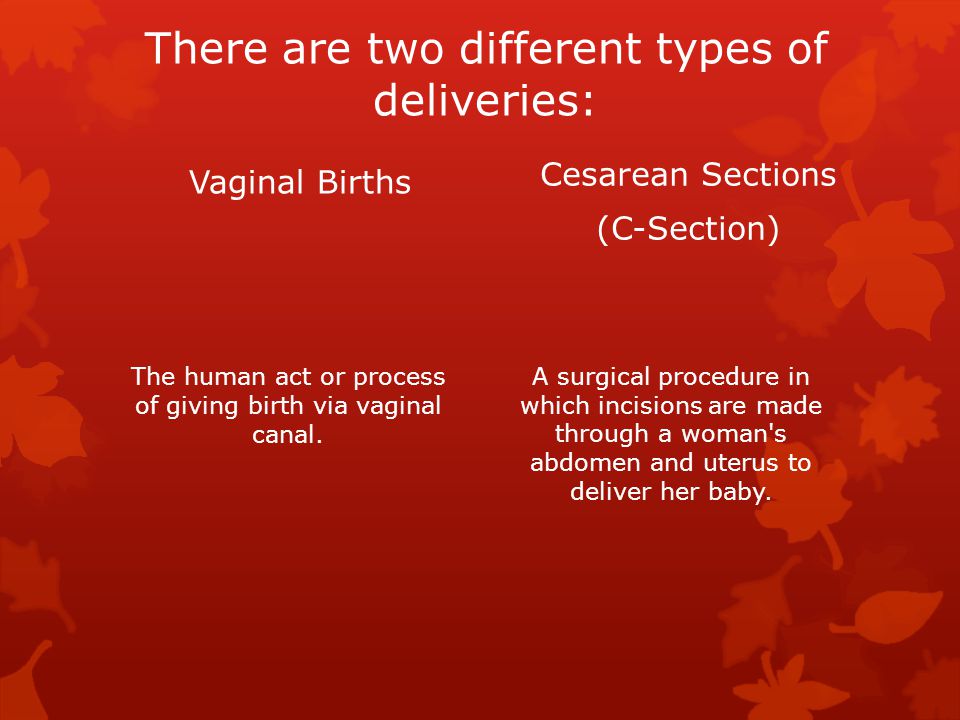 There are two different types of deliveries:

Vaginal Births

The human act or process of giving birth via vaginal canal.

Cesarean Sections

(C-Section)

A surgical procedure in which incisions are made through a woman's abdomen and uterus to deliver her baby.